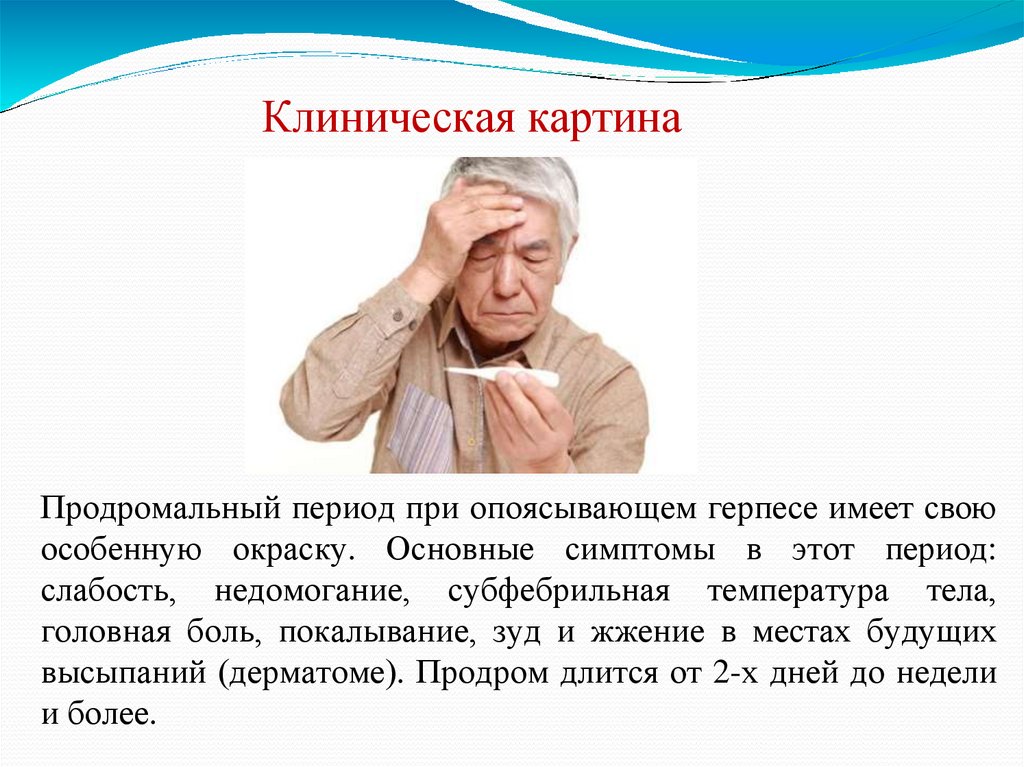 Клиническая картина

Продромальный период при опоясывающем герпесе имеет свою особенную окраску. Основные симптомы в этот период: слабость, недомогание, субфебрильная температура тела, головная боль, покалывание, зуд и жжение в местах будущих высыпаний (дерматоме). Продром длится от 2-х дней до недели и более.